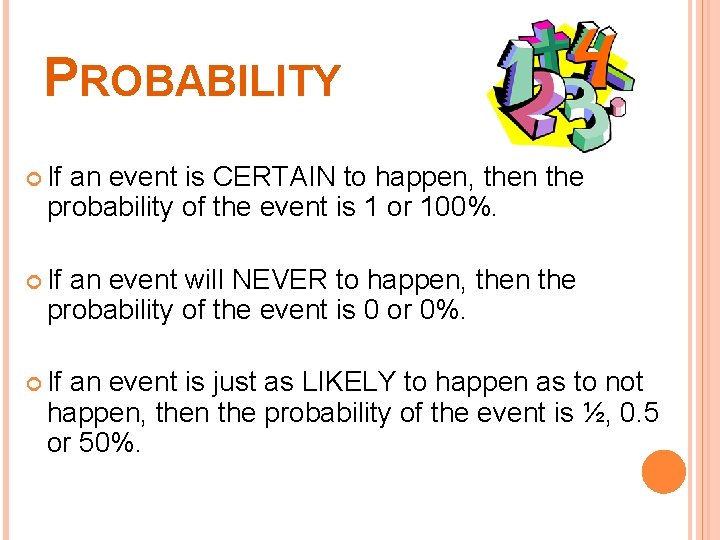 PROBABILITY

If an event is CERTAIN to happen, then the probability of the event is 1 or 100%.

If an event will NEVER to happen, then the probability of the event is 0 or 0%.

If an event is just as LIKELY to happen as to not happen, then the probability of the event is ½, 0.5 or 50%.